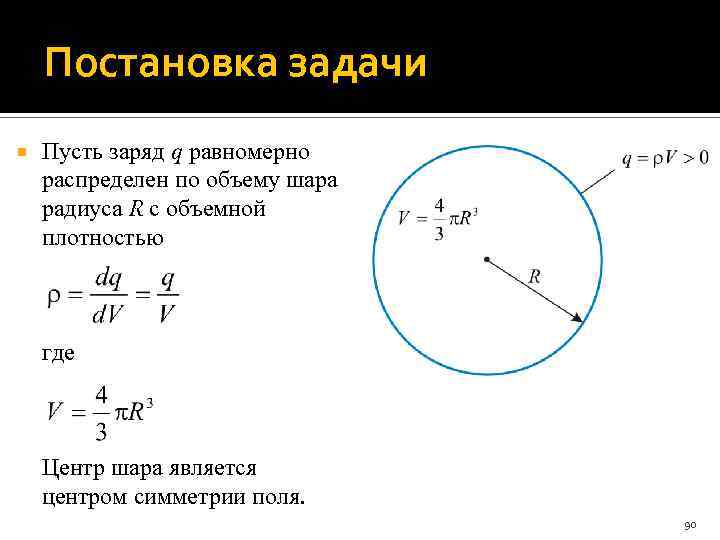 Постановка задачи

Пусть заряд $q$ равномерно распределен по объему шара радиуса $R$ с объемной плотностью

$\rho = \frac{dq}{dV} = \frac{q}{V}$

где

$V = \frac{4}{3}\pi R^3$

Центр шара является центром симметрии поля.

$q = \rho V > 0$

$V = \frac{4}{3}\pi R^3$

$R$

90